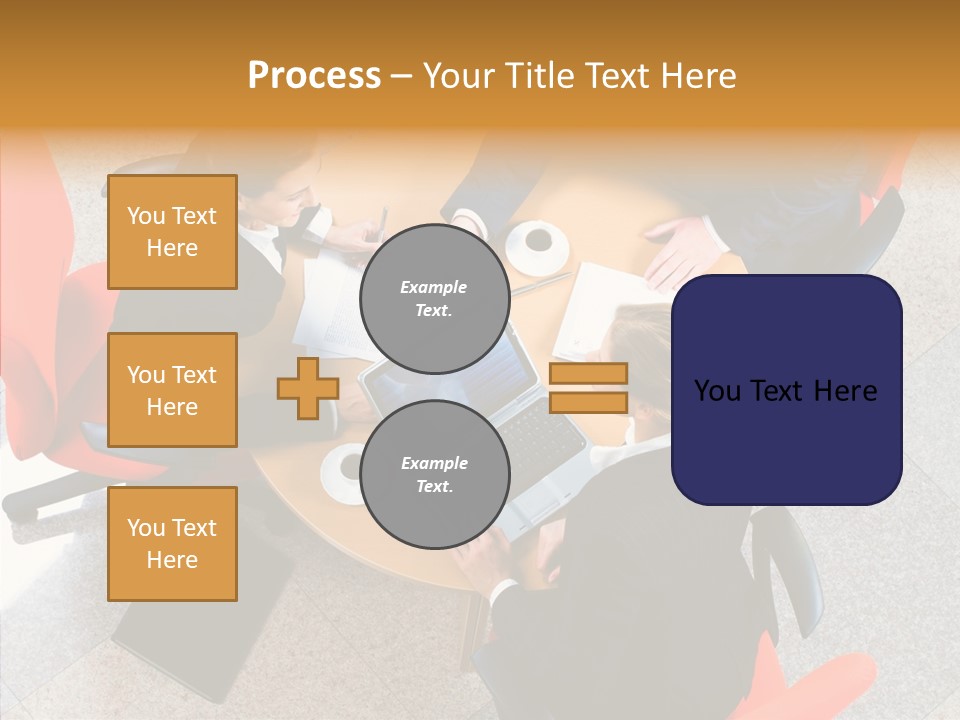 Process – Your Title Text Here

You Text Here

You Text Here

You Text Here

Example Text.

Example Text.

You Text Here